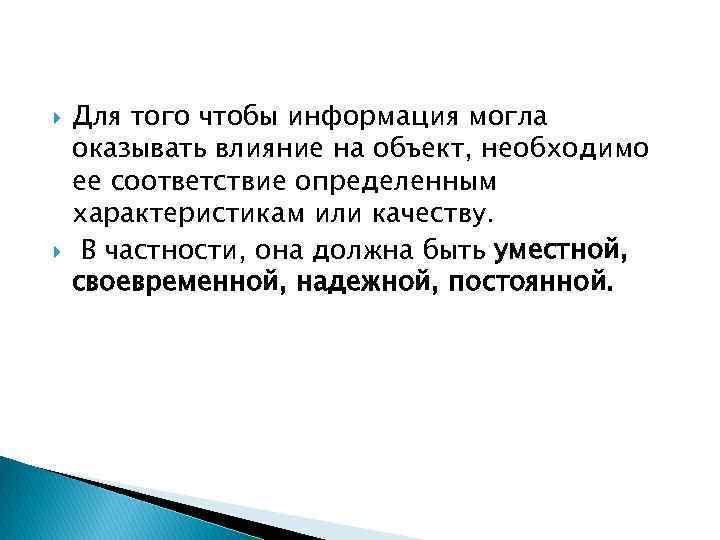 Для того чтобы информация могла оказывать влияние на объект, необходимо ее соответствие определенным характеристикам или качеству.

В частности, она должна быть уместной, своевременной, надежной, постоянной.